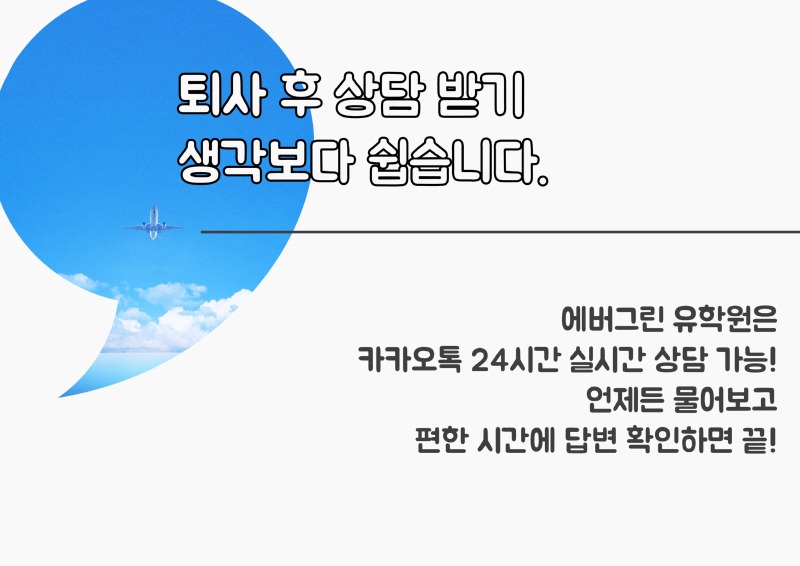 퇴사 후 상담 받기
생각보다 쉽습니다.

에버그린 유학원은
카카오톡 24시간 실시간 상담 가능!
언제든 물어보고
편한 시간에 답변 확인하면 끝!